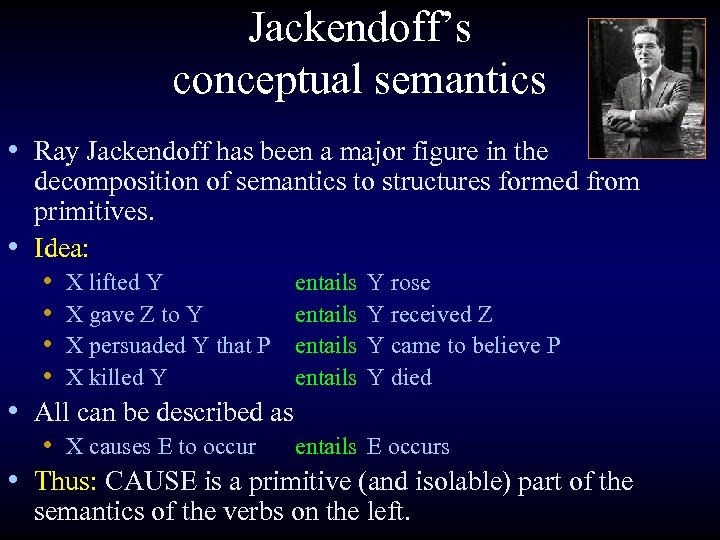 Jackendoff's conceptual semantics

• Ray Jackendoff has been a major figure in the decomposition of semantics to structures formed from primitives.
• Idea:
  • X lifted Y entails Y rose
  • X gave Z to Y entails Y received Z
  • X persuaded Y that P entails Y came to believe P
  • X killed Y entails Y died
• All can be described as
  • X causes E to occur entails E occurs
• Thus: CAUSE is a primitive (and isolable) part of the semantics of the verbs on the left.